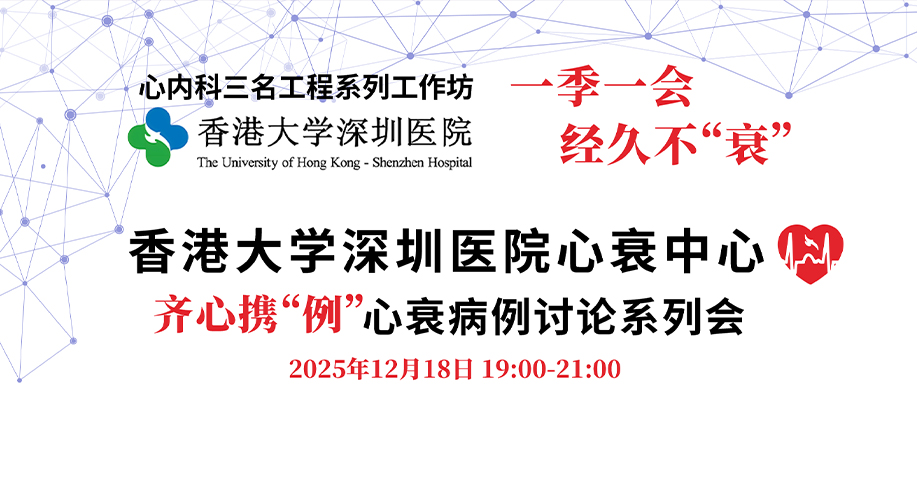 心内科三名工程系列工作坊

香港大学深圳医院
The University of Hong Kong - Shenzhen Hospital

一季一会
经久不“衰”

香港大学深圳医院心衰中心

齐心携“例”心衰病例讨论系列会

2025年12月18日 19:00-21:00